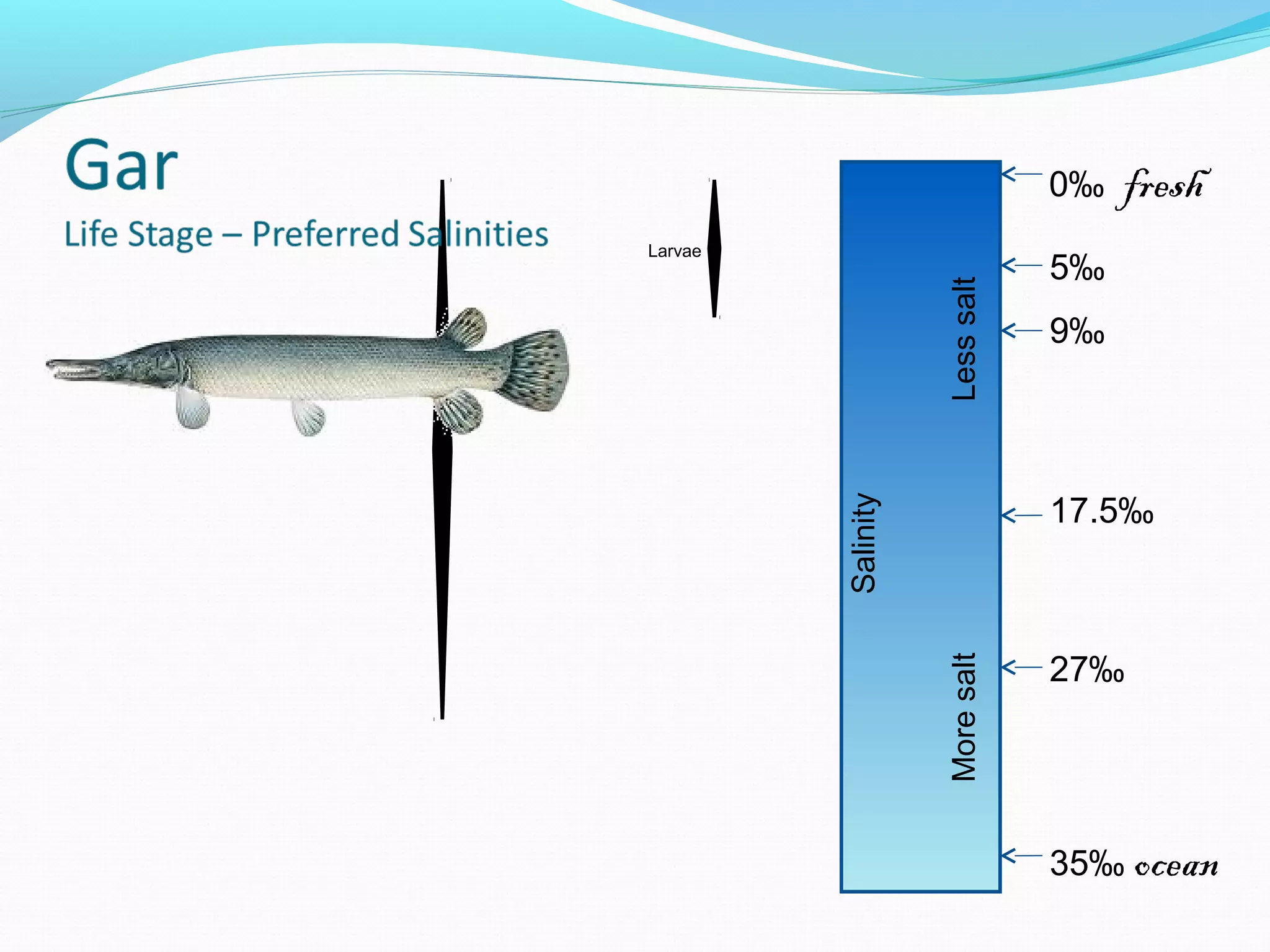 Gar

Life Stage – Preferred Salinities

Larvae

Salinity

Less salt

More salt

0‰ fresh

5‰

9‰

17.5‰

27‰

35‰ ocean